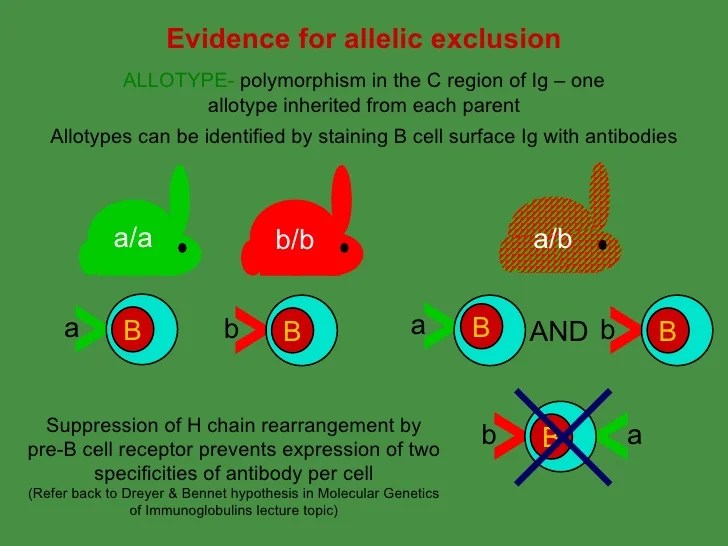 Evidence for allelic exclusion

ALLOTYPE- polymorphism in the C region of Ig – one allotype inherited from each parent

Allotypes can be identified by staining B cell surface Ig with antibodies

a/a

b/b

a/b

a B

b B

a B AND b B

Suppression of H chain rearrangement by pre-B cell receptor prevents expression of two specificities of antibody per cell
(Refer back to Dreyer & Bennet hypothesis in Molecular Genetics of Immunoglobulins lecture topic)

b B a